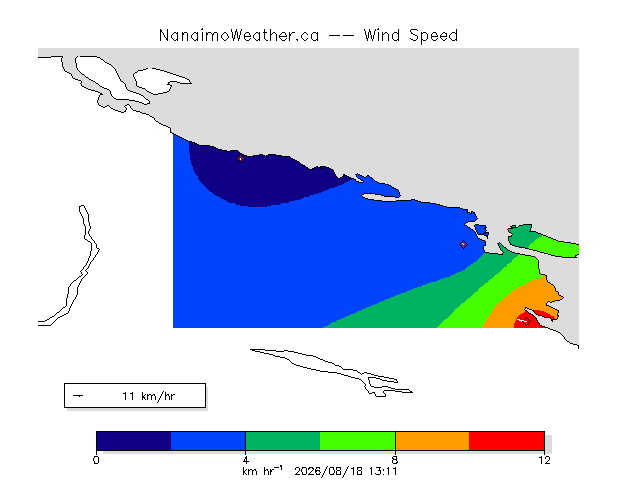 NanaimoWeather.ca -- Wind Speed

11 km/hr

0
4
8
12

km hr$^{-1}$ 2026/08/18 13:11